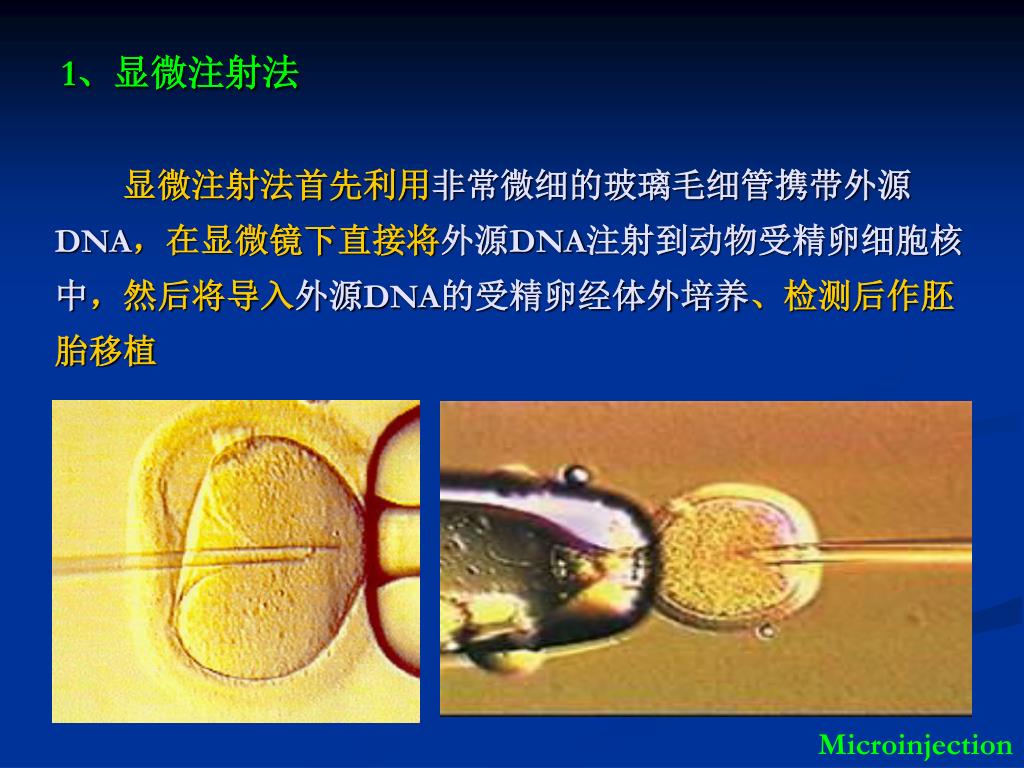 1、显微注射法

显微注射法首先利用非常微细的玻璃毛细管携带外源DNA，在显微镜下直接将外源DNA注射到动物受精卵细胞核中，然后将导入外源DNA的受精卵经体外培养、检测后作胚胎移植

Microinjection